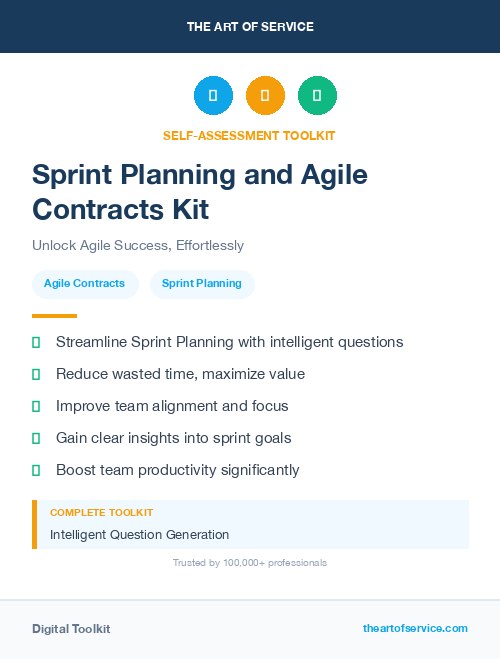 THE ART OF SERVICE

SELF-ASSESSMENT TOOLKIT

Sprint Planning and Agile Contracts Kit

Unlock Agile Success, Effortlessly

Agile Contracts

Sprint Planning

Streamline Sprint Planning with intelligent questions

Reduce wasted time, maximize value

Improve team alignment and focus

Gain clear insights into sprint goals

Boost team productivity significantly

COMPLETE TOOLKIT

Intelligent Question Generation

Trusted by 100,000+ professionals

Digital Toolkit

theartofservice.com